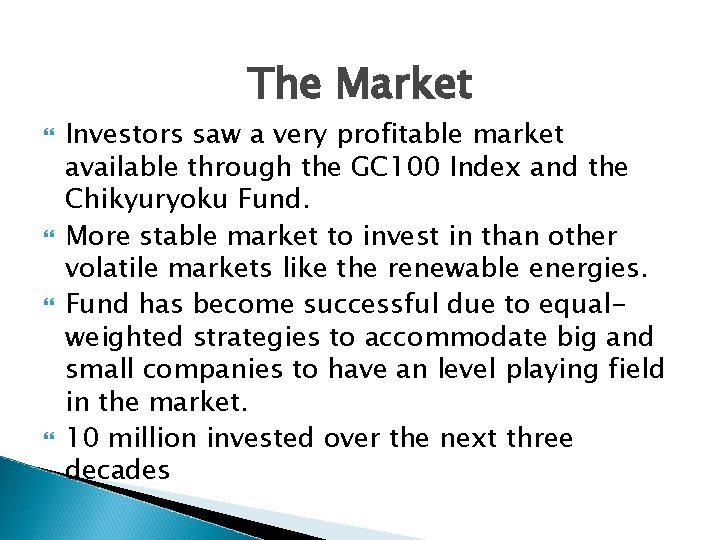 The Market

Investors saw a very profitable market available through the GC100 Index and the Chikyuryoku Fund.

More stable market to invest in than other volatile markets like the renewable energies.

Fund has become successful due to equal-weighted strategies to accommodate big and small companies to have an level playing field in the market.

10 million invested over the next three decades